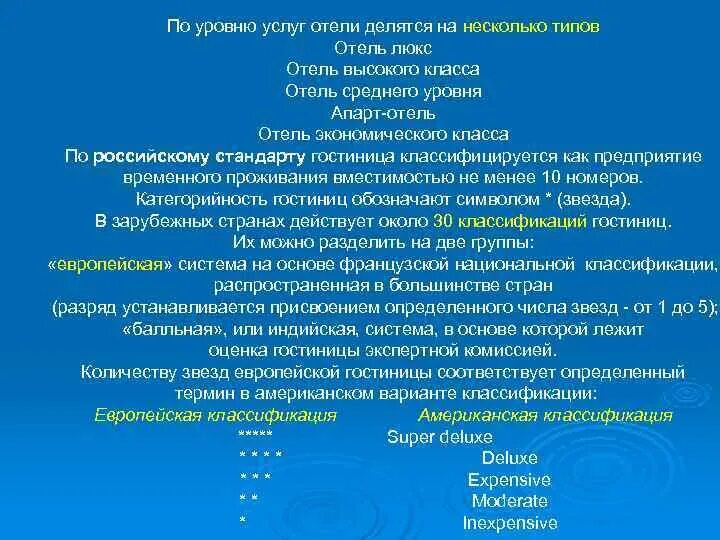 По уровню услуг отели делятся на несколько типов
Отель люкс
Отель высокого класса
Отель среднего уровня
Апарт-отель
Отель экономического класса
По российскому стандарту гостиница классифицируется как предприятие временного проживания вместимостью не менее 10 номеров.
Категорийность гостиниц обозначают символом * (звезда).
В зарубежных странах действует около 30 классификаций гостиниц.
Их можно разделить на две группы:
«европейская» система на основе французской национальной классификации, распространенная в большинстве стран
(разряд устанавливается присвоением определенного числа звезд - от 1 до 5);
«балльная», или индийская, система, в основе которой лежит оценка гостиницы экспертной комиссией.
Количеству звезд европейской гостиницы соответствует определенный термин в американском варианте классификации:

| Европейская классификация | Американская классификация |
|---|---|
| ***** | Super deluxe |
| * * * * | Deluxe |
| * * * | Expensive |
| * * | Moderate |
| * | Inexpensive |